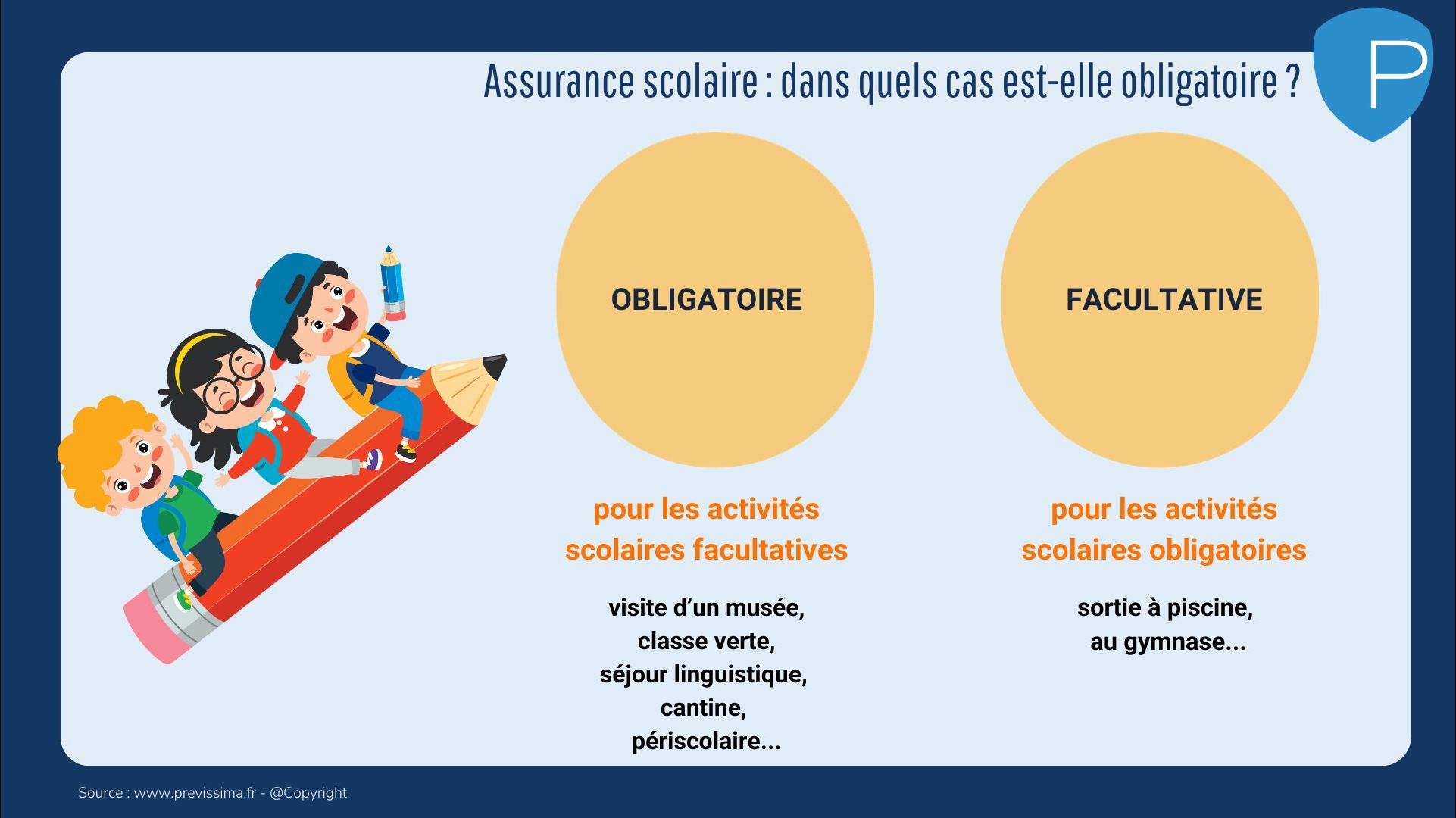 Assurance scolaire : dans quels cas est-elle obligatoire ?

P

OBLIGATOIRE

pour les activités scolaires facultatives

visite d'un musée, classe verte, séjour linguistique, cantine, périscolaire...

FACULTATIVE

pour les activités scolaires obligatoires

sortie à piscine, au gymnase...

Source : www.previssima.fr - @Copyright